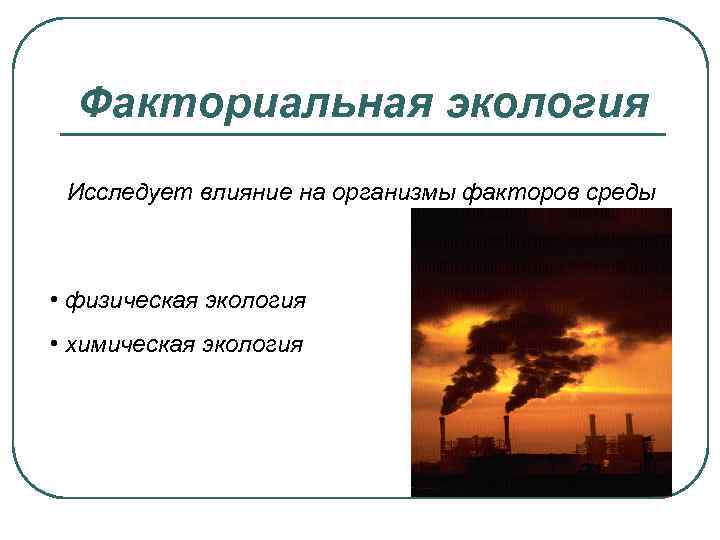 Факториальная экология

Исследует влияние на организмы факторов среды

• физическая экология

• химическая экология